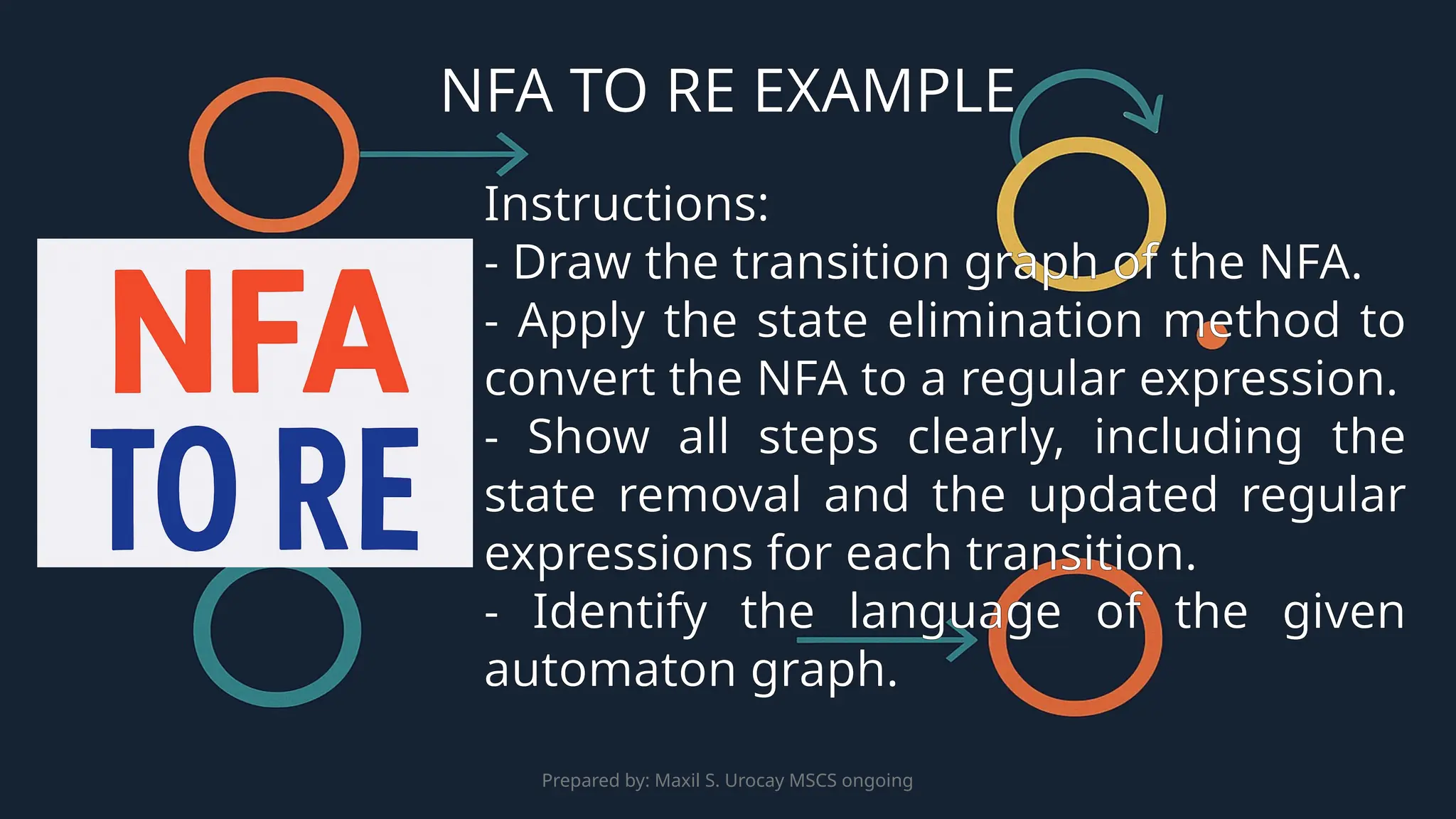 NFA TO RE EXAMPLE

NFA
TO RE

Instructions:
- Draw the transition graph of the NFA.
- Apply the state elimination method to convert the NFA to a regular expression.
- Show all steps clearly, including the state removal and the updated regular expressions for each transition.
- Identify the language of the given automaton graph.

Prepared by: Maxil S. Urocay MSCS ongoing